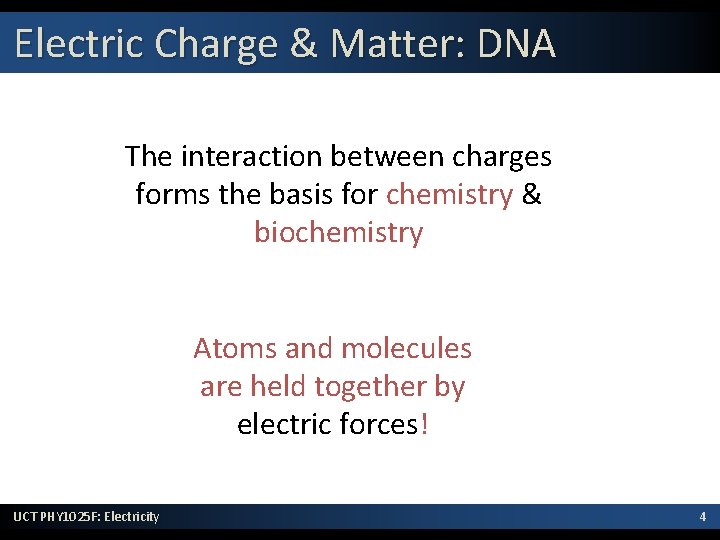 Electric Charge & Matter: DNA

The interaction between charges forms the basis for chemistry & biochemistry

Atoms and molecules are held together by electric forces!

UCT PHY1025F: Electricity

4